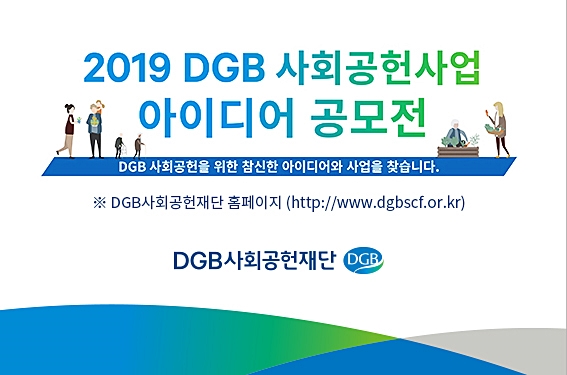 2019 DGB 사회공헌사업
아이디어 공모전

DGB 사회공헌을 위한 참신한 아이디어와 사업을 찾습니다.

※ DGB사회공헌재단 홈페이지 (http://www.dgbscf.or.kr)

DGB사회공헌재단 DGB